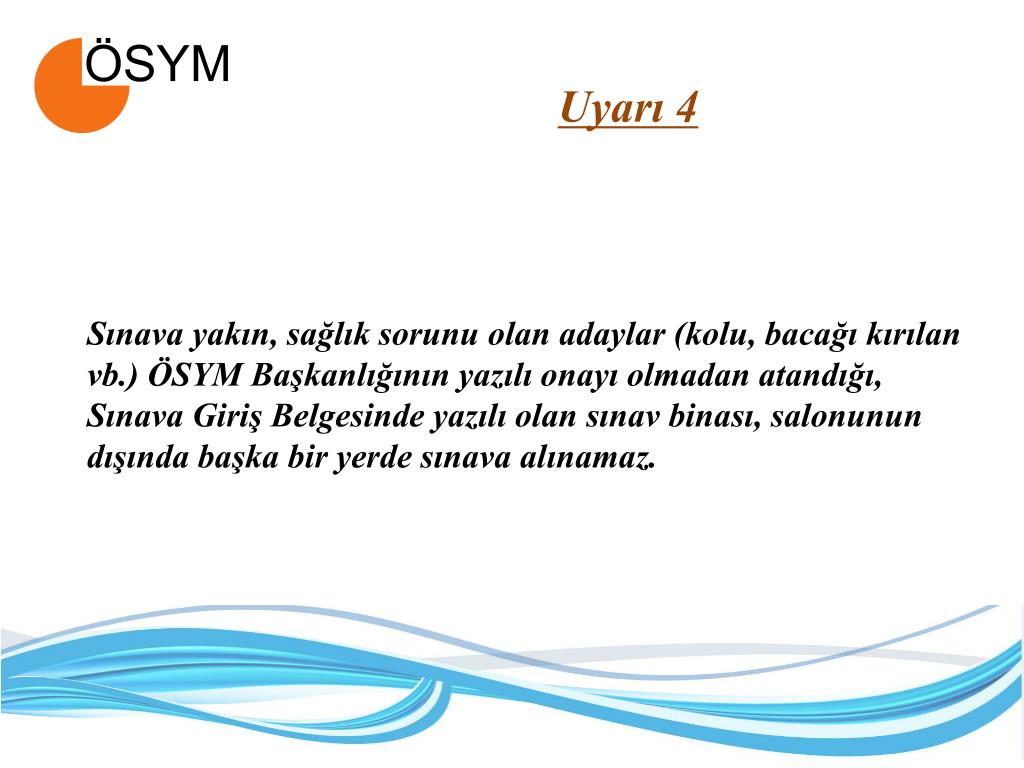 ÖSYM

Uyarı 4

Sınava yakın, sağlık sorunu olan adaylar (kolu, bacağı kırılan vb.) ÖSYM Başkanlığının yazılı onayı olmadan atandığı, Sınava Giriş Belgesinde yazılı olan sınav binası, salonunun dışında başka bir yerde sınava alınamaz.